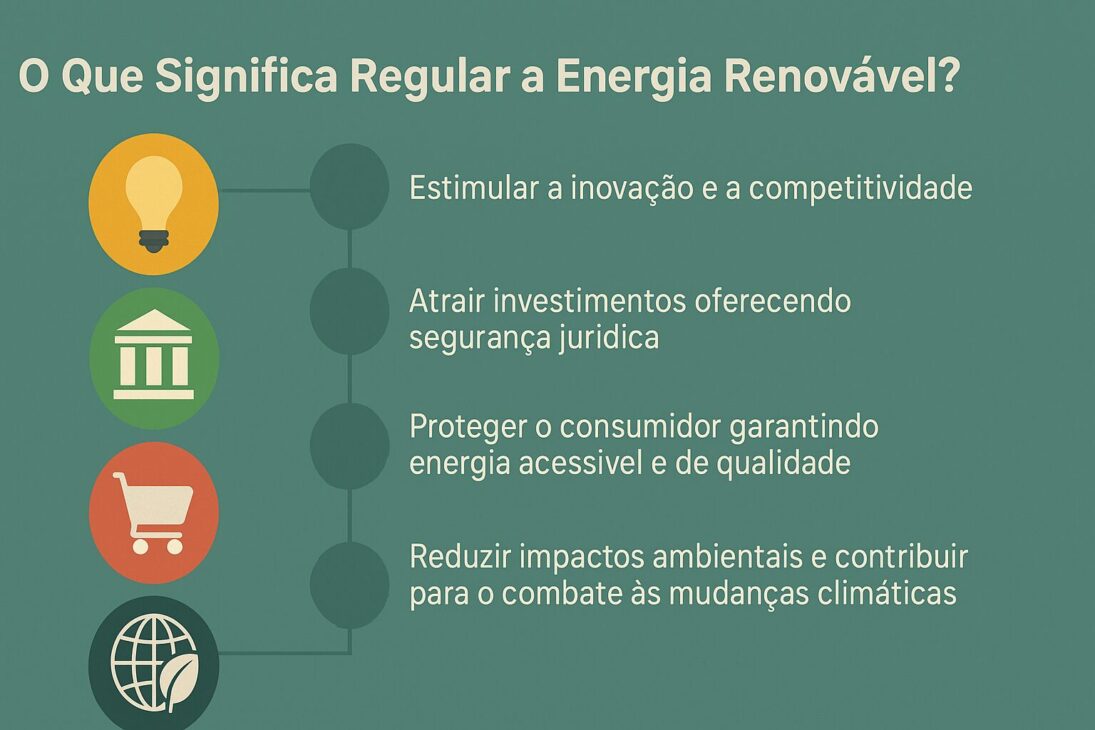 O Que Significa Regular a Energia Renovável?

Estimular a inovação e a competitividade

Atrair investimentos oferecendo segurança juridica

Proteger o consumidor garantindo energia acessivel e de qualidade

Reduzir impactos ambientais e contribuir para o combate às mudanças climáticas